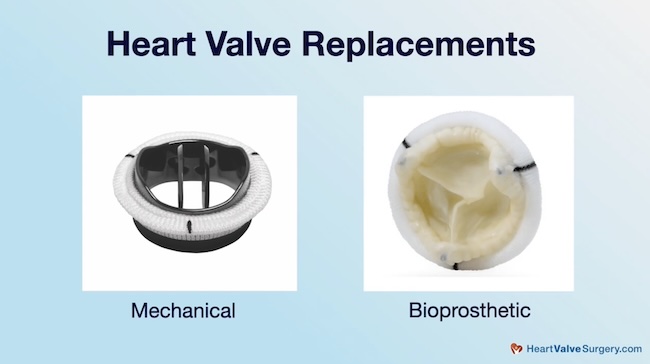 Heart Valve Replacements

Mechanical

Bioprosthetic

HeartValveSurgery.com